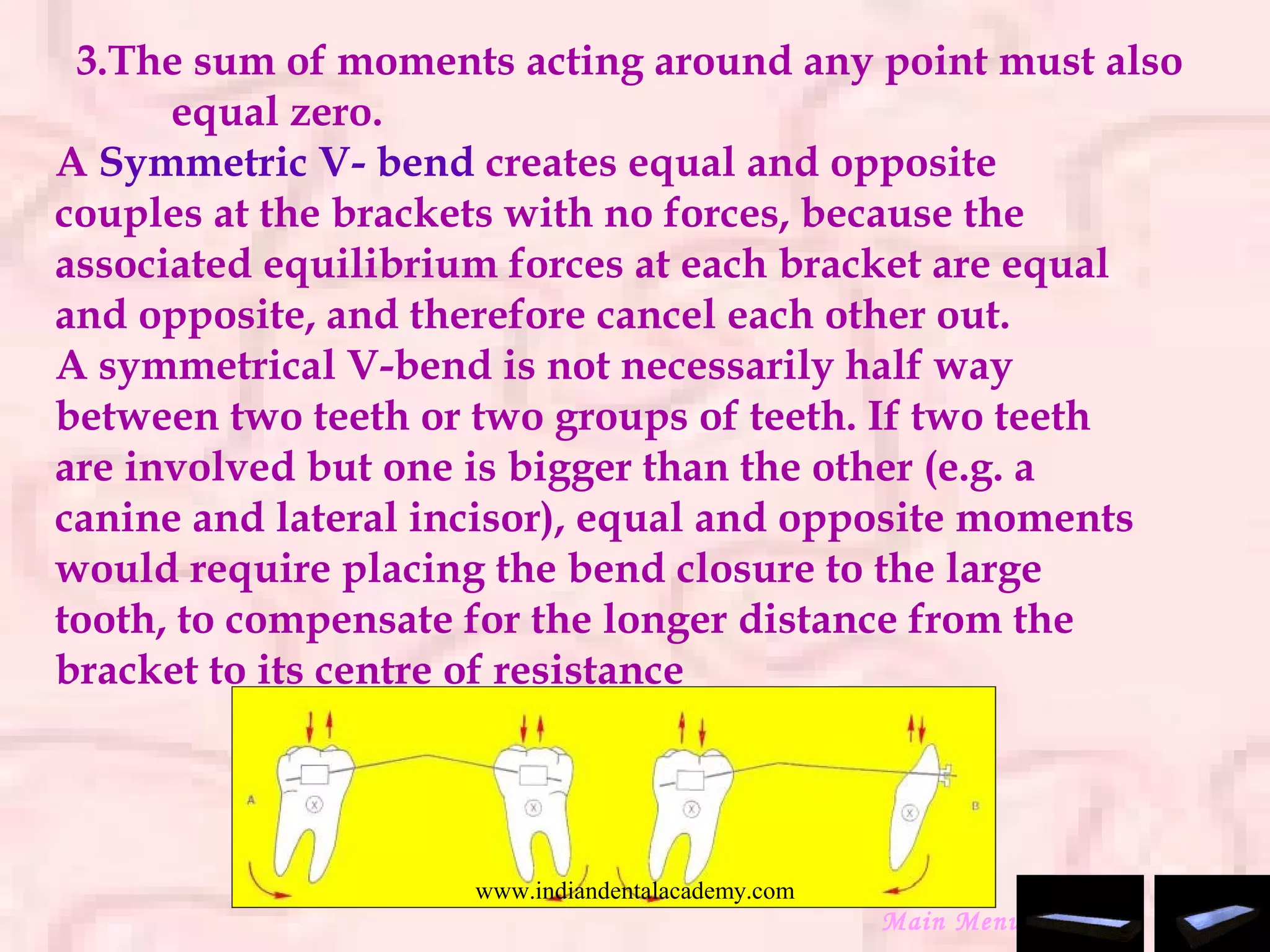 3.The sum of moments acting around any point must also equal zero.

A Symmetric V- bend creates equal and opposite couples at the brackets with no forces, because the associated equilibrium forces at each bracket are equal and opposite, and therefore cancel each other out.

A symmetrical V-bend is not necessarily half way between two teeth or two groups of teeth. If two teeth are involved but one is bigger than the other (e.g. a canine and lateral incisor), equal and opposite moments would require placing the bend closure to the large tooth, to compensate for the longer distance from the bracket to its centre of resistance

A

B

www.indiandentalacademy.com

Main Menu